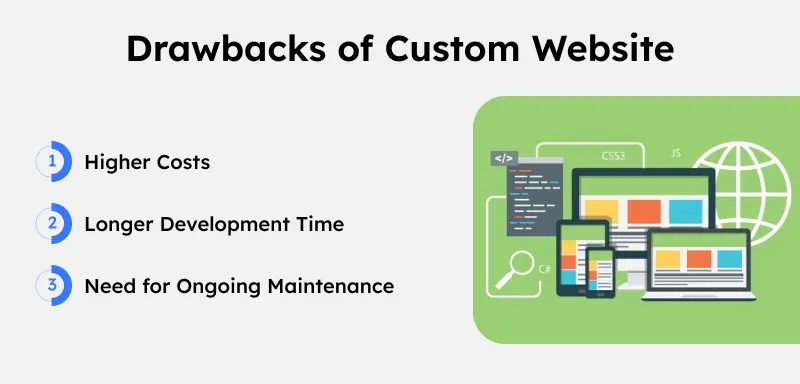 Drawbacks of Custom Website

1 Higher Costs

2 Longer Development Time

3 Need for Ongoing Maintenance

</>
CSS3
JS
C#